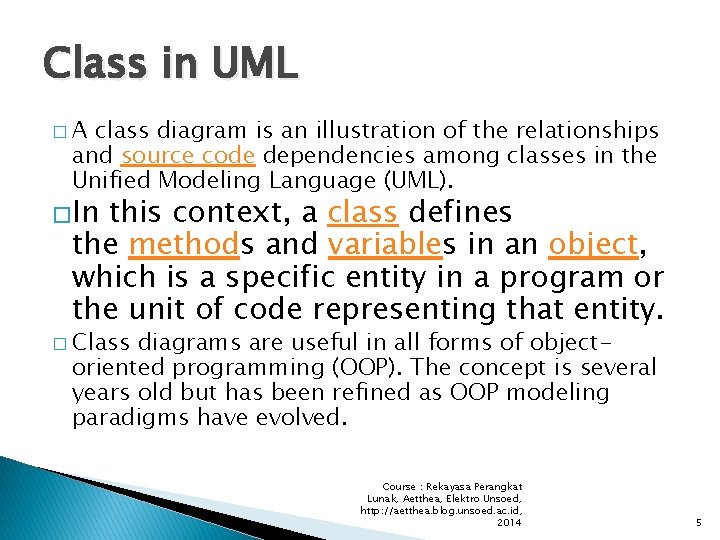 Class in UML

□ A class diagram is an illustration of the relationships and source code dependencies among classes in the Unified Modeling Language (UML).

□ In this context, a class defines the methods and variables in an object, which is a specific entity in a program or the unit of code representing that entity.

□ Class diagrams are useful in all forms of object-oriented programming (OOP). The concept is several years old but has been refined as OOP modeling paradigms have evolved.

Course : Rekayasa Perangkat Lunak, Aetthea, Elektro Unsoed, http://aetthea.blog.unsoed.ac.id, 2014

5